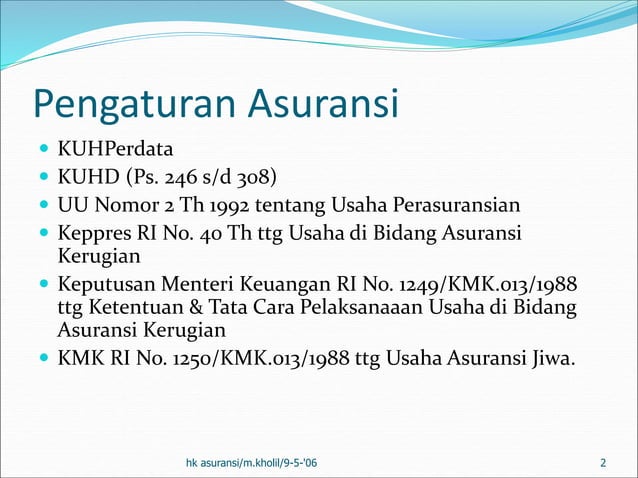 Pengaturan Asuransi

- KUHPerdata
- KUHD (Ps. 246 s/d 308)
- UU Nomor 2 Th 1992 tentang Usaha Perasuransian
- Keppres RI No. 40 Th ttg Usaha di Bidang Asuransi Kerugian
- Keputusan Menteri Keuangan RI No. 1249/KMK.013/1988 ttg Ketentuan & Tata Cara Pelaksanaaan Usaha di Bidang Asuransi Kerugian
- KMK RI No. 1250/KMK.013/1988 ttg Usaha Asuransi Jiwa.

hk asuransi/m.kholil/9-5-'06

2